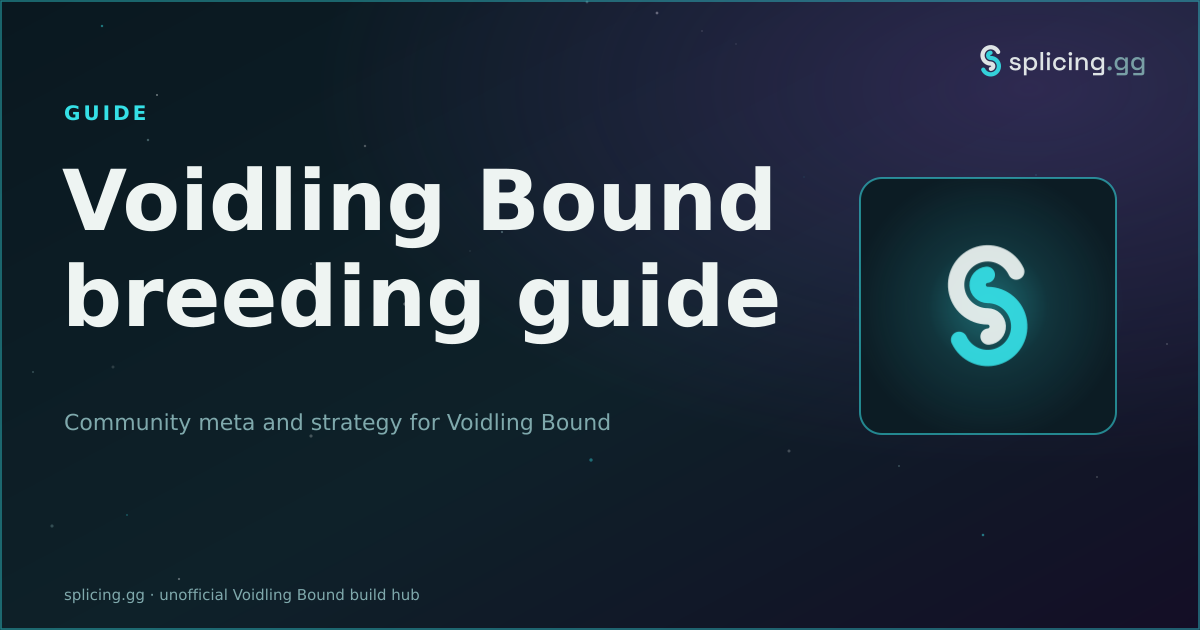 splicing.gg

GUIDE

Voidling Bound breeding guide

Community meta and strategy for Voidling Bound

splicing.gg · unofficial Voidling Bound build hub